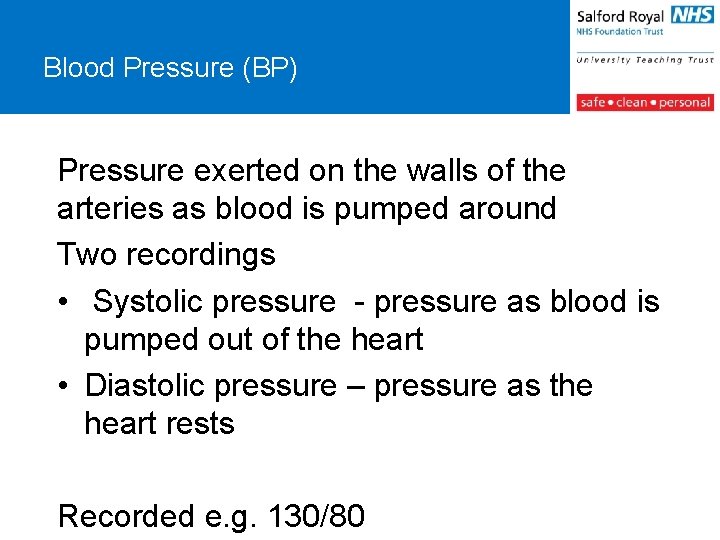 Blood Pressure (BP)

Salford Royal NHS
NHS Foundation Trust
University Teaching Trust
safe • clean • personal

Pressure exerted on the walls of the arteries as blood is pumped around

Two recordings

• Systolic pressure - pressure as blood is pumped out of the heart
• Diastolic pressure – pressure as the heart rests

Recorded e.g. 130/80